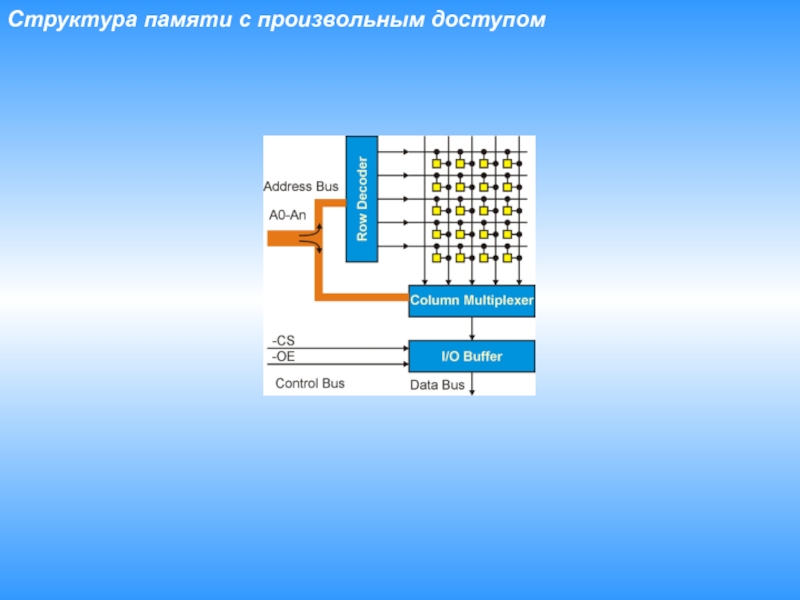 Структура памяти с произвольным доступом

Address Bus

A0-An

Row Decoder

Column Multiplexer

-CS

-OE

I/O Buffer

Control Bus

Data Bus